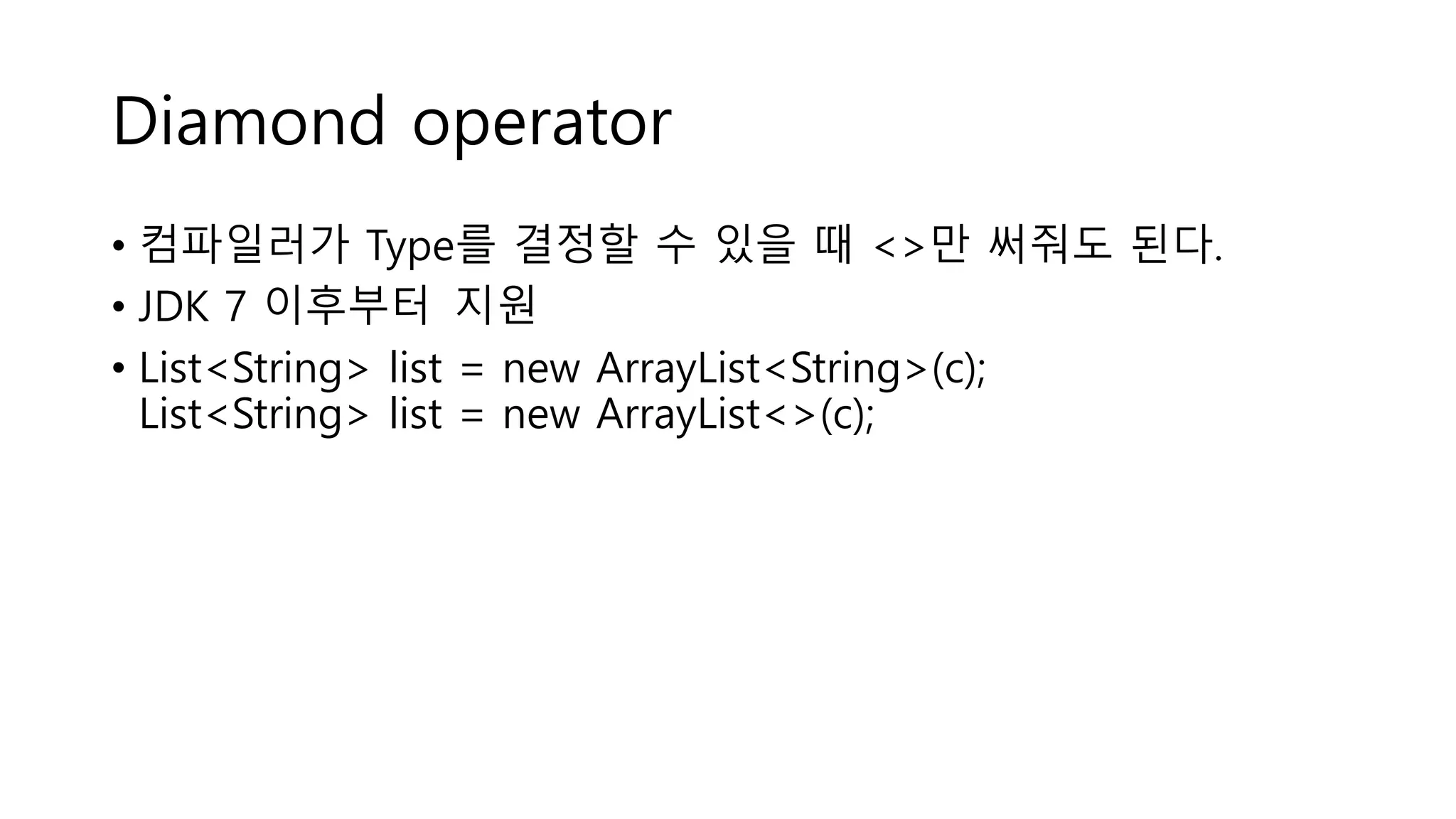 Diamond operator

• 컴파일러가 Type를 결정할 수 있을 때 <>만 써줘도 된다.
• JDK 7 이후부터 지원
• List<String> list = new ArrayList<String>(c);
List<String> list = new ArrayList<>(c);